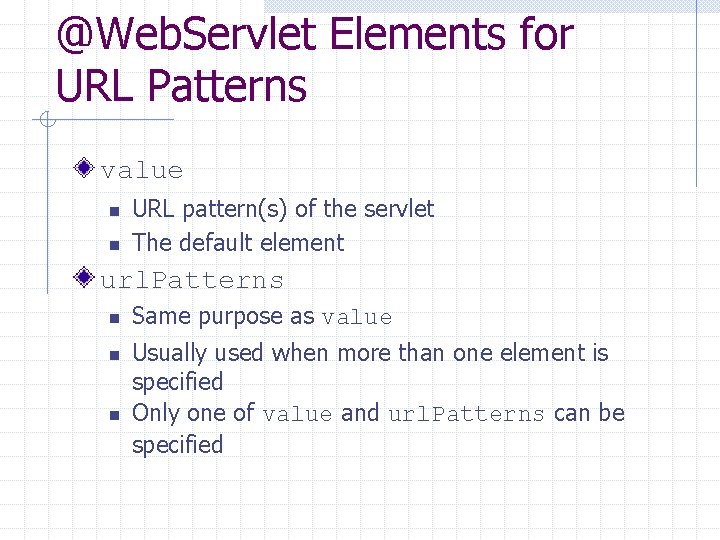 @WebServlet Elements for URL Patterns

value

URL pattern(s) of the servlet

The default element

urlPatterns

Same purpose as value

Usually used when more than one element is specified

Only one of value and urlPatterns can be specified